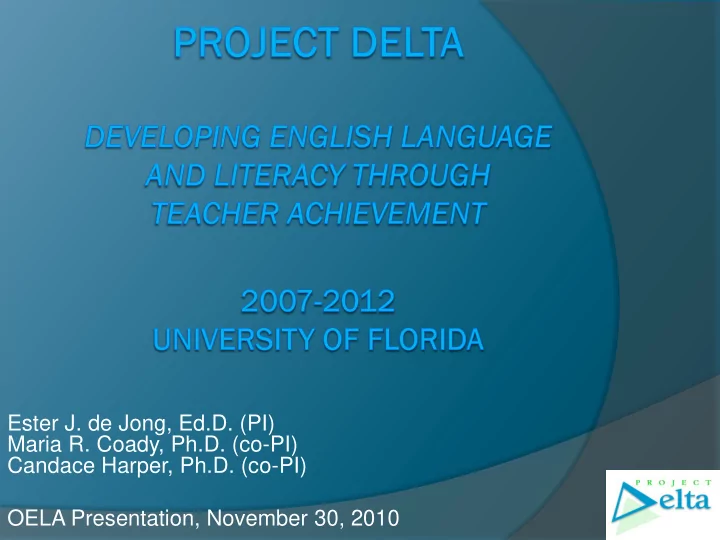 PROJECT DELTA

DEVELOPING ENGLISH LANGUAGE AND LITERACY THROUGH TEACHER ACHIEVEMENT

2007-2012
UNIVERSITY OF FLORIDA

Ester J. de Jong, Ed.D. (PI)
Maria R. Coady, Ph.D. (co-PI)
Candace Harper, Ph.D. (co-PI)

OELA Presentation, November 30, 2010

PROJECT
Delta